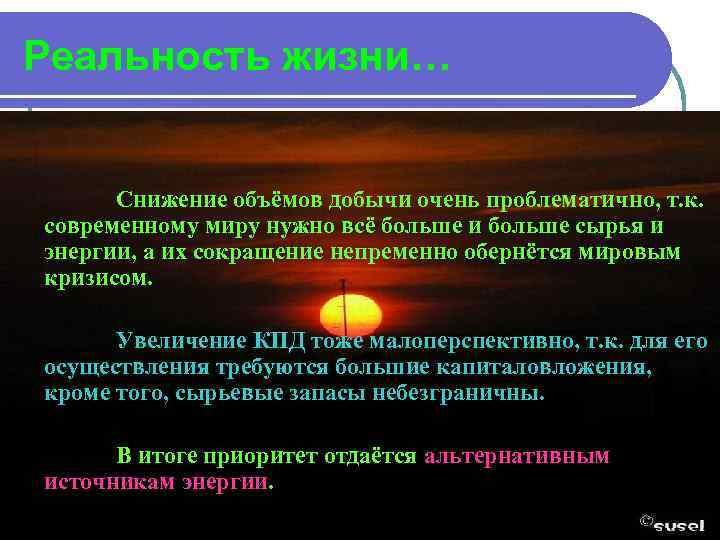 Реальность жизни…

Снижение объёмов добычи очень проблематично, т.к. современному миру нужно всё больше и больше сырья и энергии, а их сокращение непременно обернётся мировым кризисом.

Увеличение КПД тоже малоперспективно, т.к. для его осуществления требуются большие капиталовложения, кроме того, сырьевые запасы небезграничны.

В итоге приоритет отдаётся альтернативным источникам энергии.

©susel